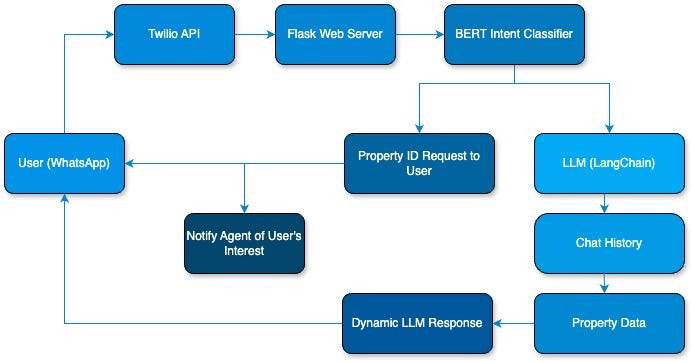 Twilio API

Flask Web Server

BERT Intent Classifier

User (WhatsApp)

Property ID Request to User

LLM (LangChain)

Notify Agent of User's Interest

Chat History

Dynamic LLM Response

Property Data